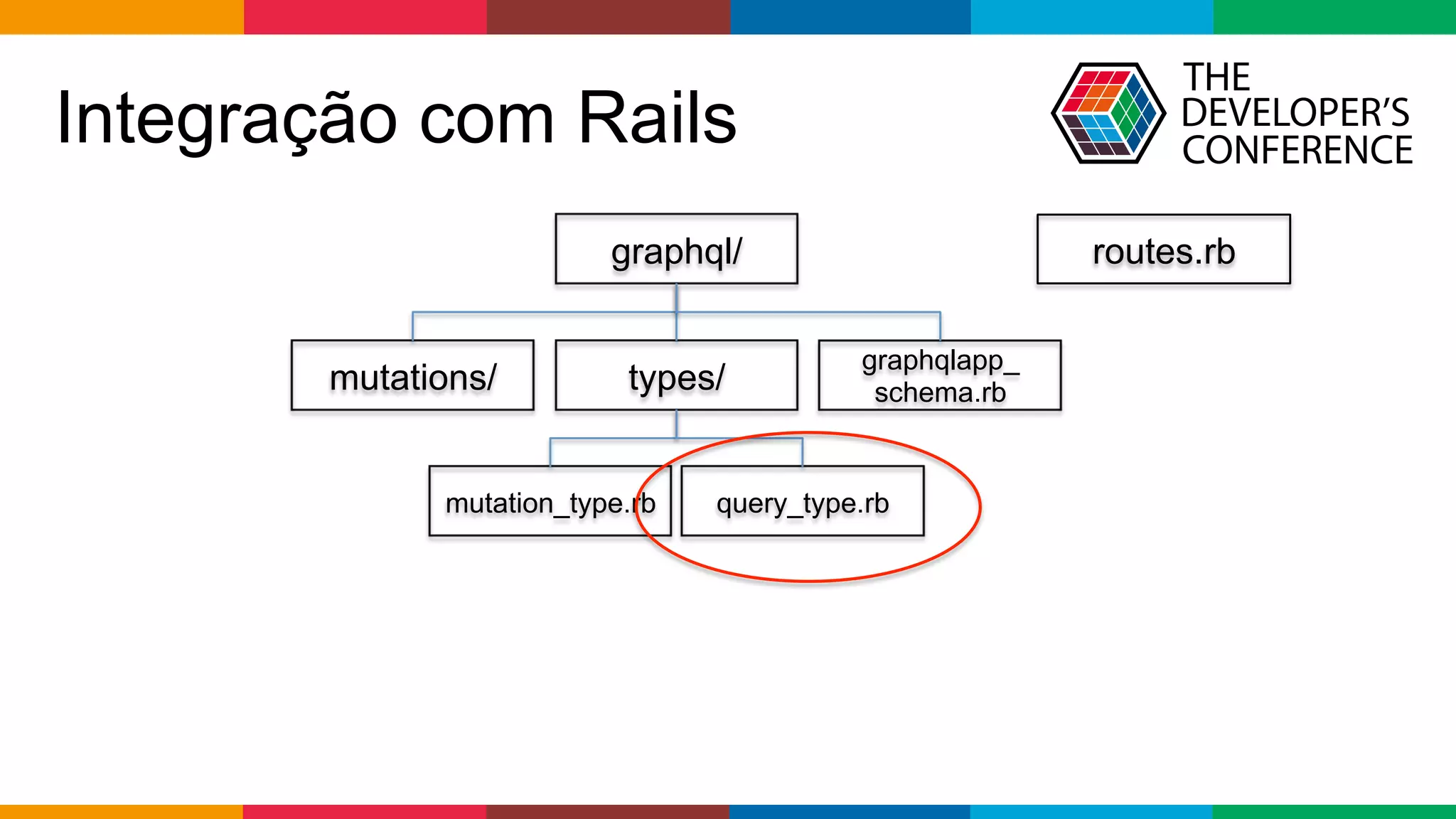 Integração com Rails

THE DEVELOPER'S CONFERENCE

graphql/

routes.rb

mutations/

types/

graphqlapp_schema.rb

mutation_type.rb

query_type.rb